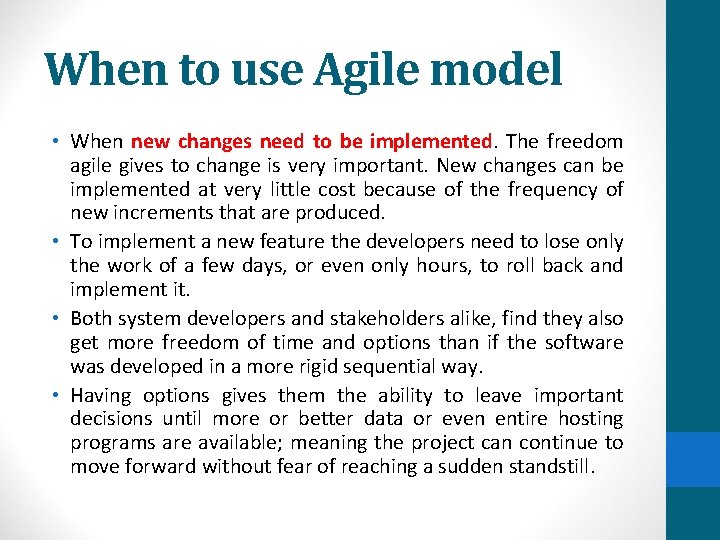 When to use Agile model

• When new changes need to be implemented. The freedom agile gives to change is very important. New changes can be implemented at very little cost because of the frequency of new increments that are produced.

• To implement a new feature the developers need to lose only the work of a few days, or even only hours, to roll back and implement it.

• Both system developers and stakeholders alike, find they also get more freedom of time and options than if the software was developed in a more rigid sequential way.

• Having options gives them the ability to leave important decisions until more or better data or even entire hosting programs are available; meaning the project can continue to move forward without fear of reaching a sudden standstill.